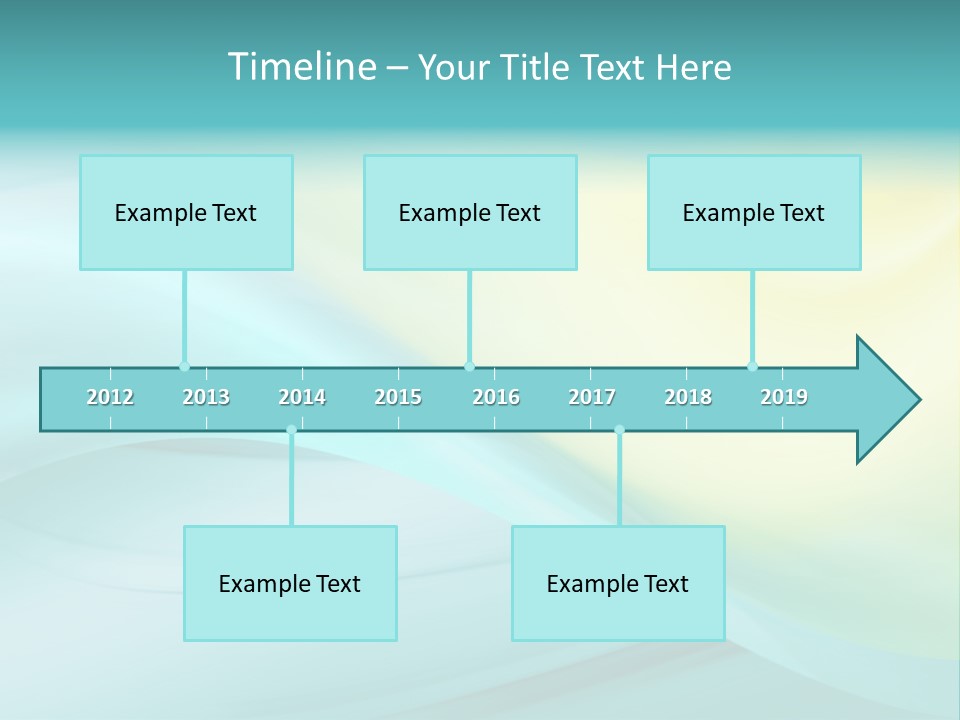 Timeline – Your Title Text Here

Example Text

Example Text

Example Text

2012 2013 2014 2015 2016 2017 2018 2019

Example Text

Example Text